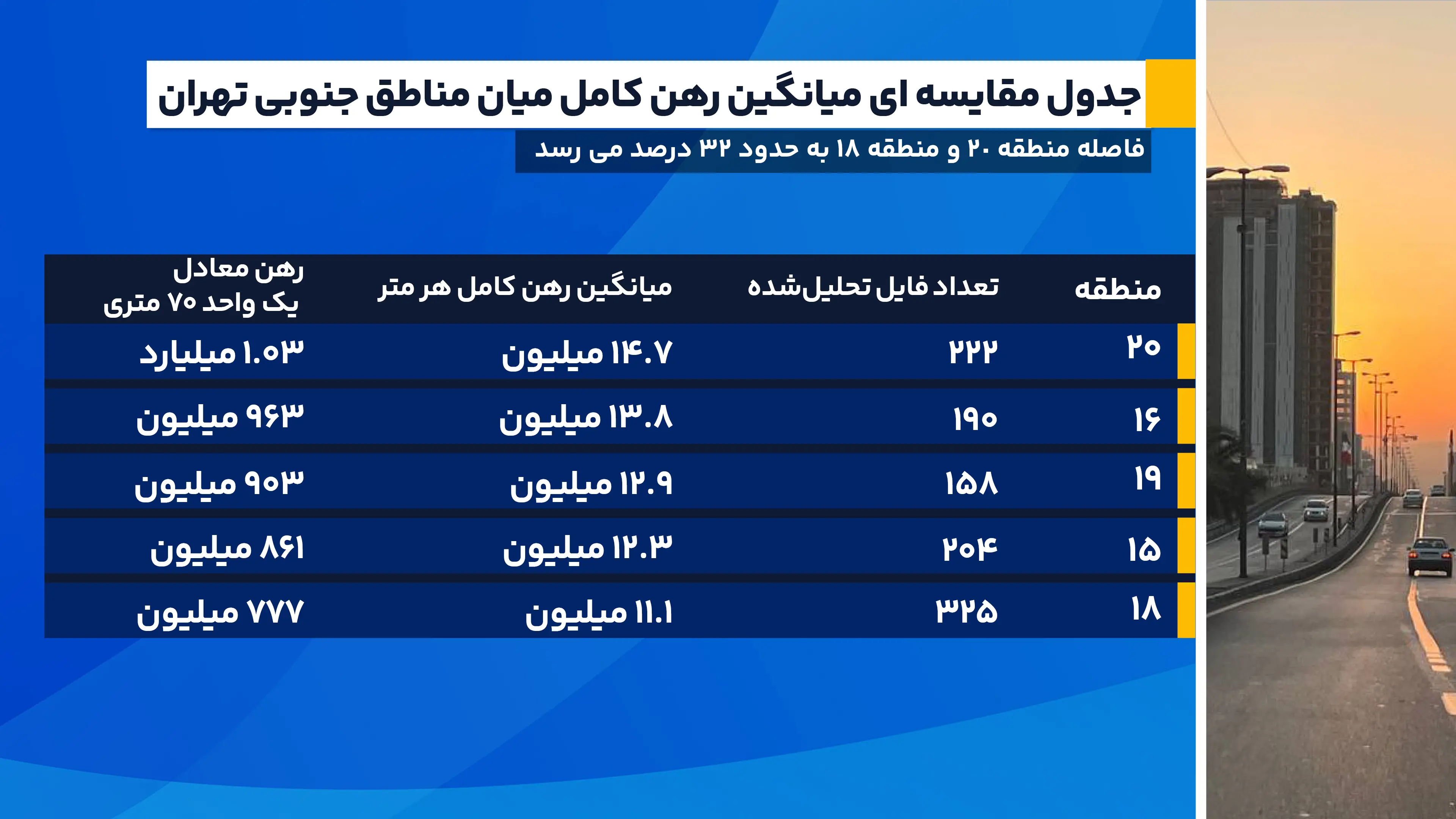 جدول مقایسه ای میانگین رهن کامل میان مناطق جنوبی تهران

فاصله منطقه ۲۰ و منطقه ۱۸ به حدود ۳۲ درصد می رسد

| منطقه | تعداد فایل تحلیل‌شده | میانگین رهن کامل هر متر | رهن معادل یک واحد ۷۰ متری |
|---|---|---|---|
| ۲۰ | ۲۲۲ | ۱۴.۷ میلیون | ۱.۰۳ میلیارد |
| ۱۶ | ۱۹۰ | ۱۳.۸ میلیون | ۹۶۳ میلیون |
| ۱۹ | ۱۵۸ | ۱۲.۹ میلیون | ۹۰۳ میلیون |
| ۱۵ | ۲۰۴ | ۱۲.۳ میلیون | ۸۶۱ میلیون |
| ۱۸ | ۳۲۵ | ۱۱.۱ میلیون | ۷۷۷ میلیون |